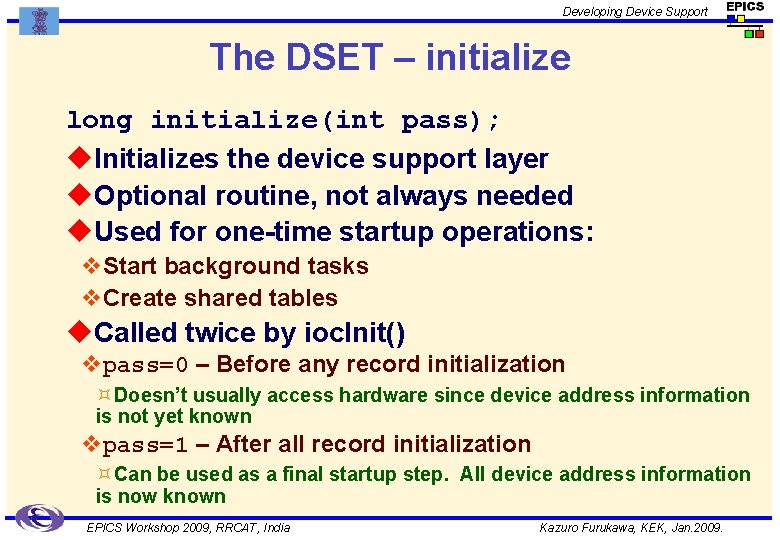 Developing Device Support

EPICS

The DSET – initialize

long initialize(int pass);

◆Initializes the device support layer

◆Optional routine, not always needed

◆Used for one-time startup operations:

❖Start background tasks

❖Create shared tables

◆Called twice by iocInit()

❖pass=0 – Before any record initialization

¤Doesn't usually access hardware since device address information is not yet known

❖pass=1 – After all record initialization

¤Can be used as a final startup step. All device address information is now known

EPICS Workshop 2009, RRCAT, India

Kazuro Furukawa, KEK, Jan.2009.